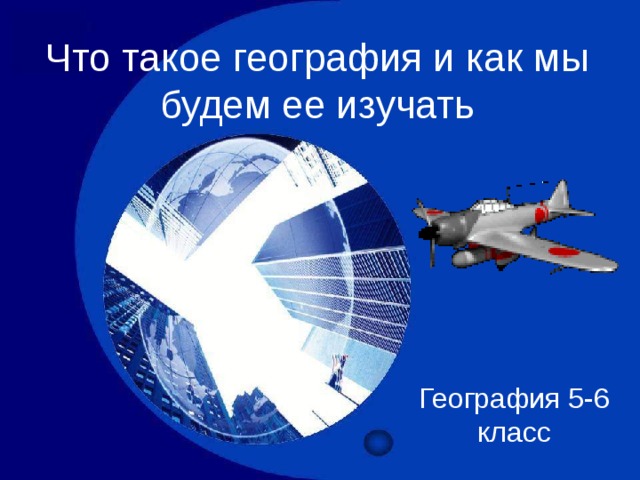 Что такое география и как мы будем ее изучать

География 5-6 класс